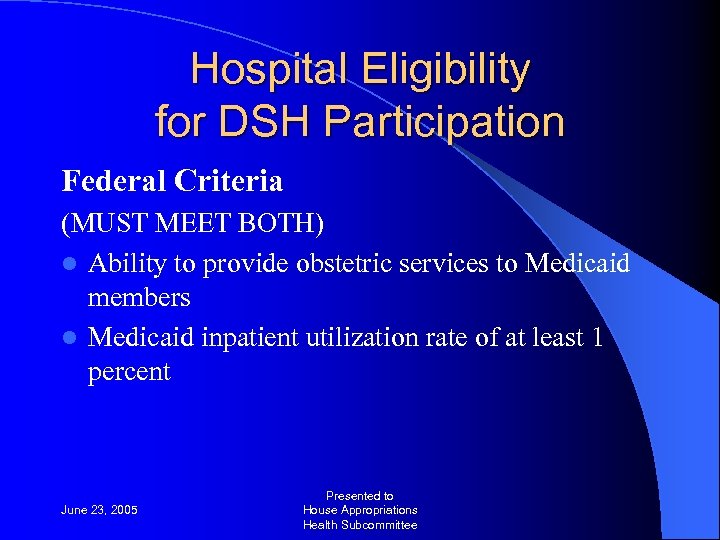 Hospital Eligibility for DSH Participation

Federal Criteria

(MUST MEET BOTH)

- Ability to provide obstetric services to Medicaid members
- Medicaid inpatient utilization rate of at least 1 percent

June 23, 2005

Presented to
House Appropriations
Health Subcommittee